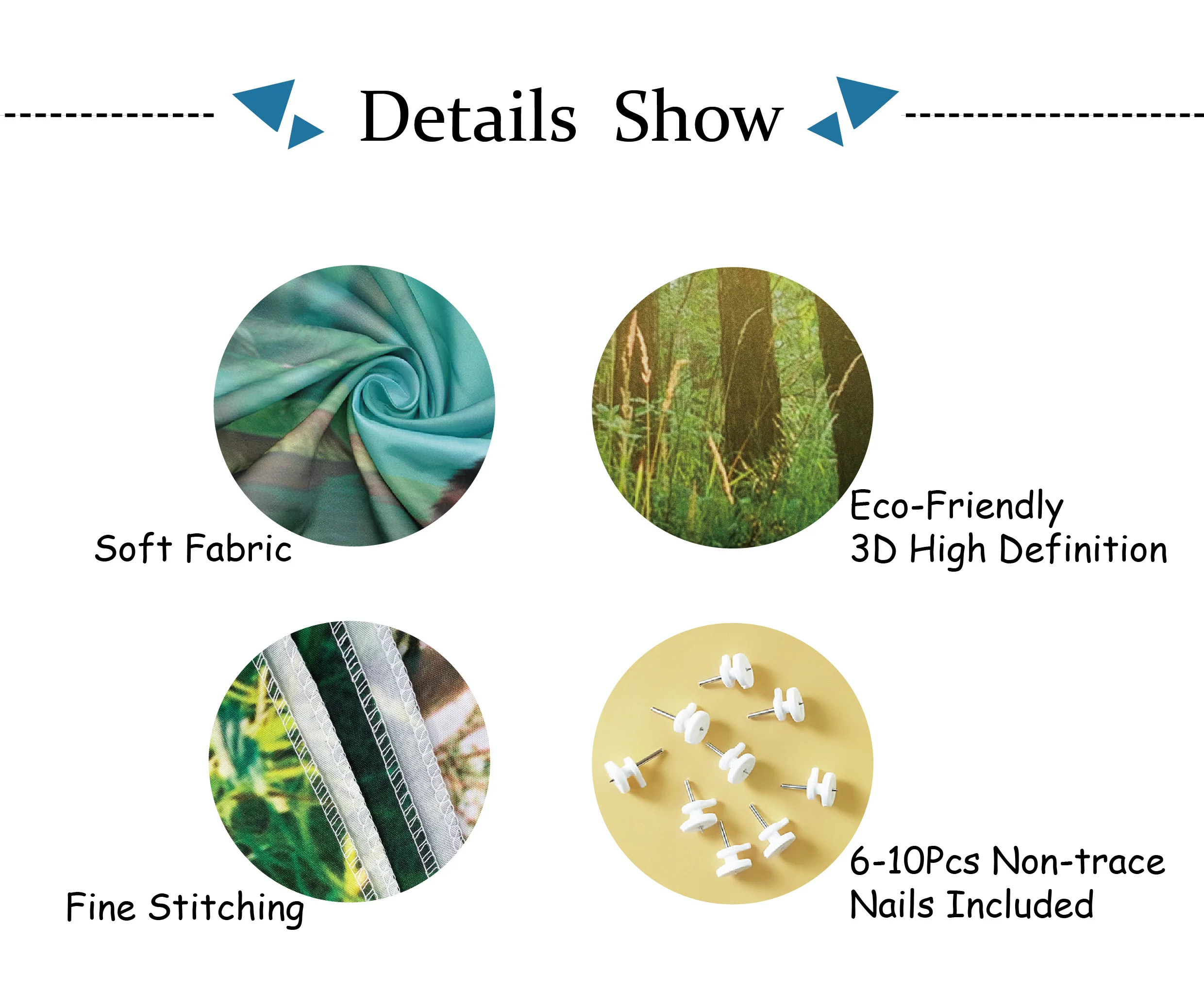 Details Show

Soft Fabric

Eco-Friendly
3D High Definition

Fine Stitching

6-10Pcs Non-trace
Nails Included